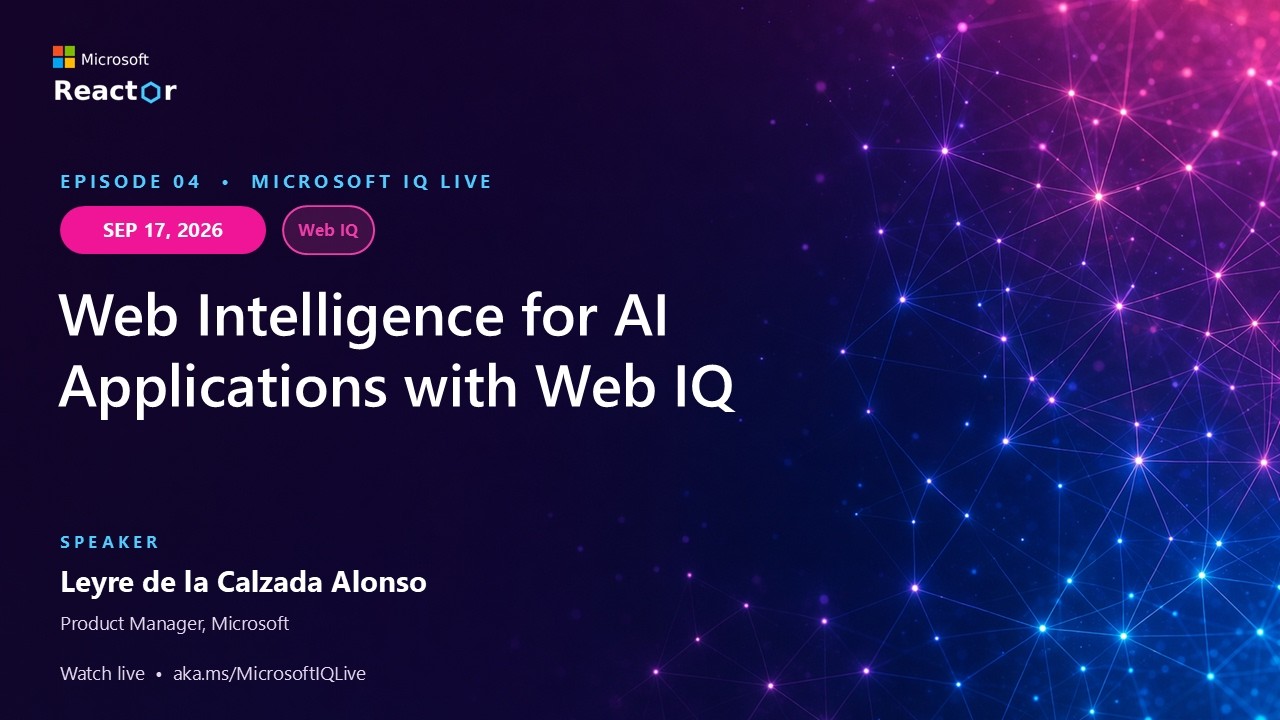 Microsoft
Reactor

EPISODE 04 • MICROSOFT IQ LIVE

SEP 17, 2026

Web IQ

Web Intelligence for AI Applications with Web IQ

SPEAKER

Leyre de la Calzada Alonso

Product Manager, Microsoft

Watch live • aka.ms/MicrosoftIQLive